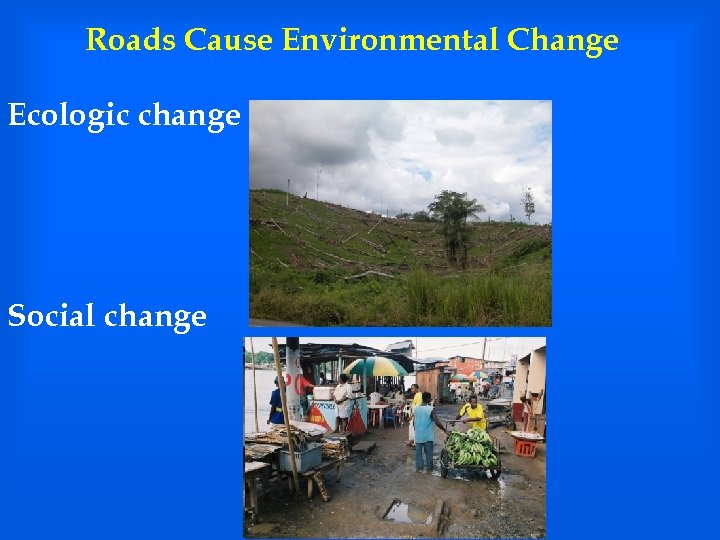 Roads Cause Environmental Change

Ecologic change

Social change